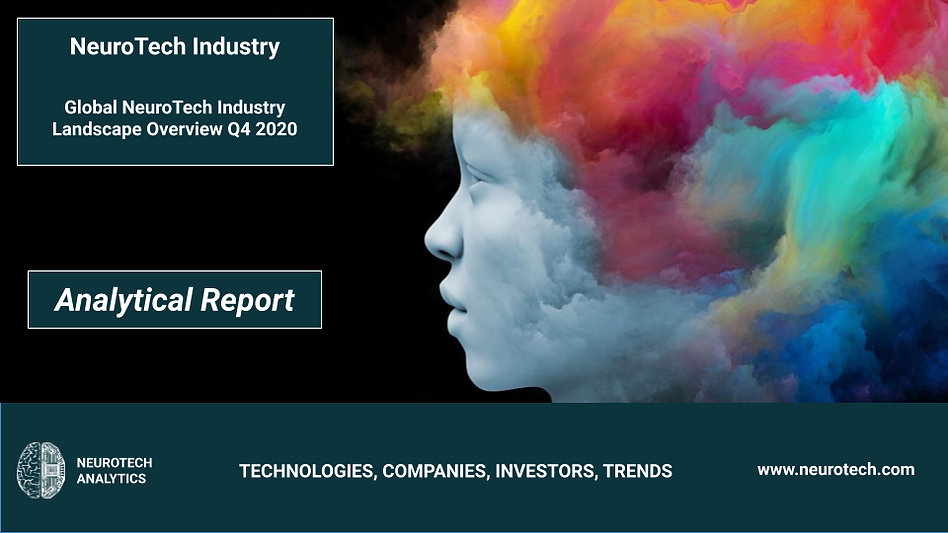 NeuroTech Industry

Global NeuroTech Industry Landscape Overview Q4 2020

Analytical Report

NEUROTECH ANALYTICS

TECHNOLOGIES, COMPANIES, INVESTORS, TRENDS

www.neurotech.com